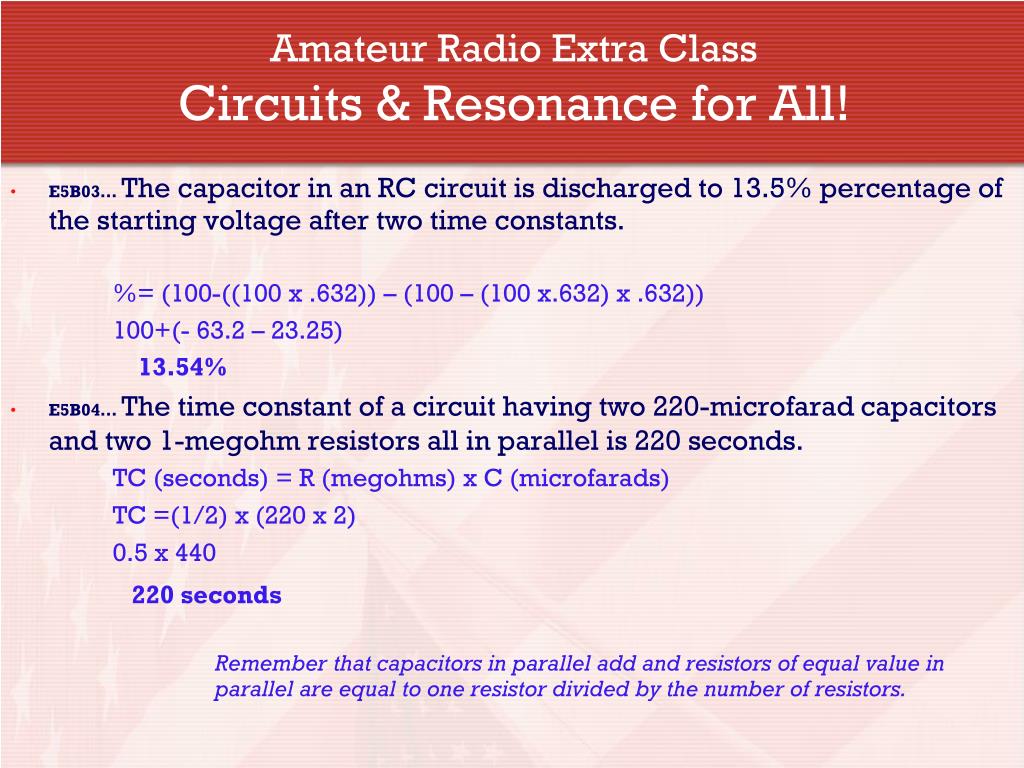 Amateur Radio Extra Class
Circuits & Resonance for All!

• E5B03… The capacitor in an RC circuit is discharged to 13.5% percentage of the starting voltage after two time constants.

%= (100-((100 x .632)) – (100 – (100 x.632) x .632))
100+(- 63.2 – 23.25)
13.54%

• E5B04… The time constant of a circuit having two 220-microfarad capacitors and two 1-megohm resistors all in parallel is 220 seconds.
TC (seconds) = R (megohms) x C (microfarads)
TC =(1/2) x (220 x 2)
0.5 x 440
220 seconds

Remember that capacitors in parallel add and resistors of equal value in parallel are equal to one resistor divided by the number of resistors.